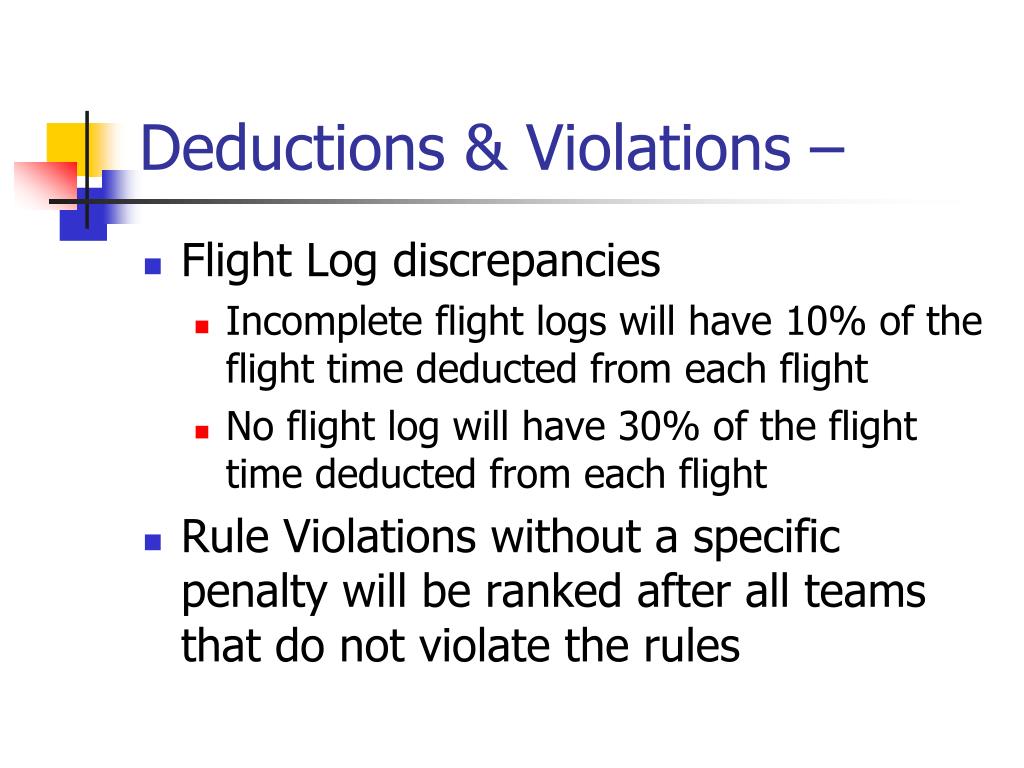 Deductions & Violations –

Flight Log discrepancies

Incomplete flight logs will have 10% of the flight time deducted from each flight

No flight log will have 30% of the flight time deducted from each flight

Rule Violations without a specific penalty will be ranked after all teams that do not violate the rules